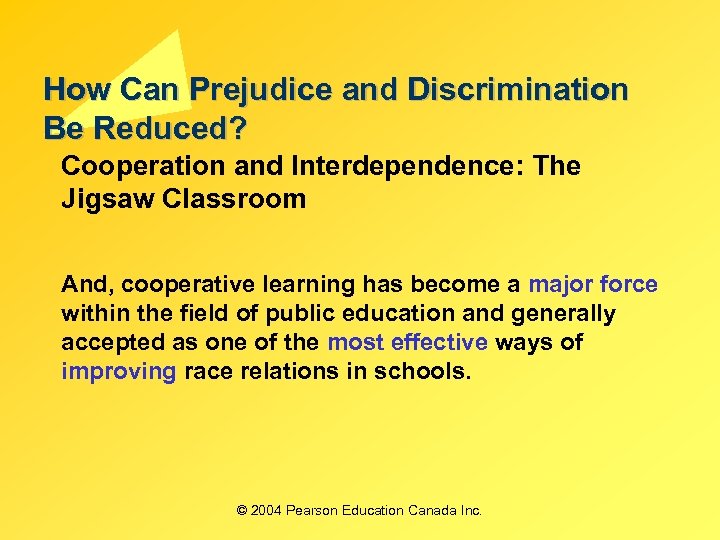 How Can Prejudice and Discrimination Be Reduced?

Cooperation and Interdependence: The Jigsaw Classroom

And, cooperative learning has become a major force within the field of public education and generally accepted as one of the most effective ways of improving race relations in schools.

© 2004 Pearson Education Canada Inc.